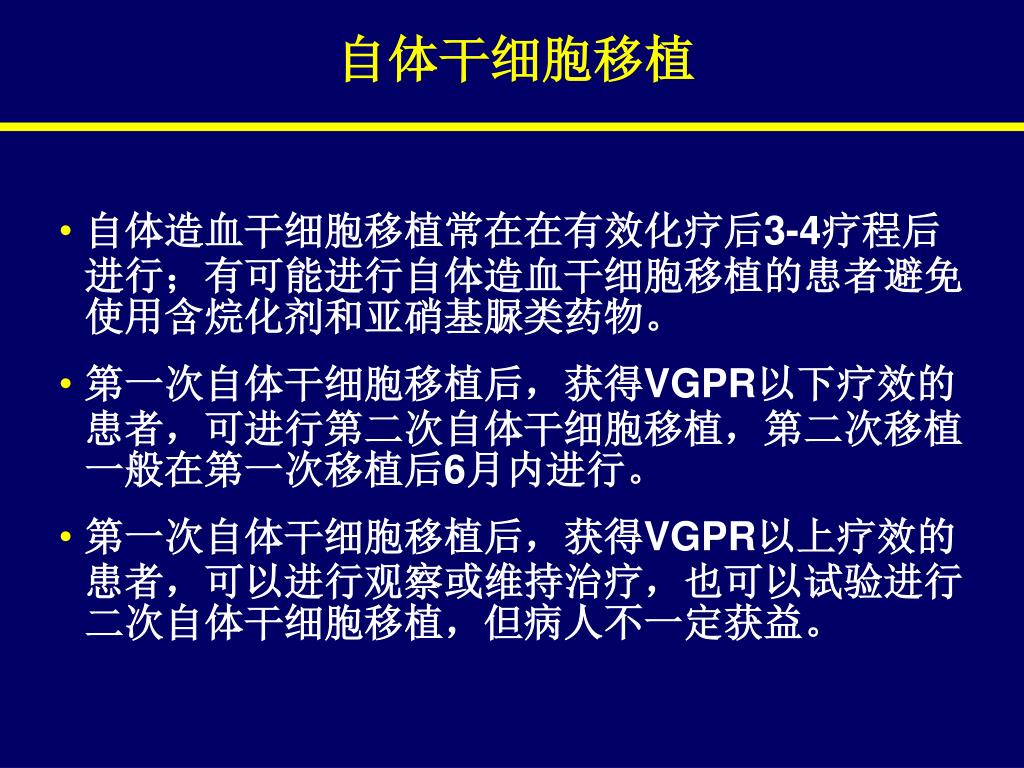 自体干细胞移植

• 自体造血干细胞移植常在在有效化疗后3-4疗程后进行；有可能进行自体造血干细胞移植的患者避免使用含烷化剂和亚硝基脲类药物。

• 第一次自体干细胞移植后，获得VGPR以下疗效的患者，可进行第二次自体干细胞移植，第二次移植一般在第一次移植后6月内进行。

• 第一次自体干细胞移植后，获得VGPR以上疗效的患者，可以进行观察或维持治疗，也可以试验进行二次自体干细胞移植，但病人不一定获益。